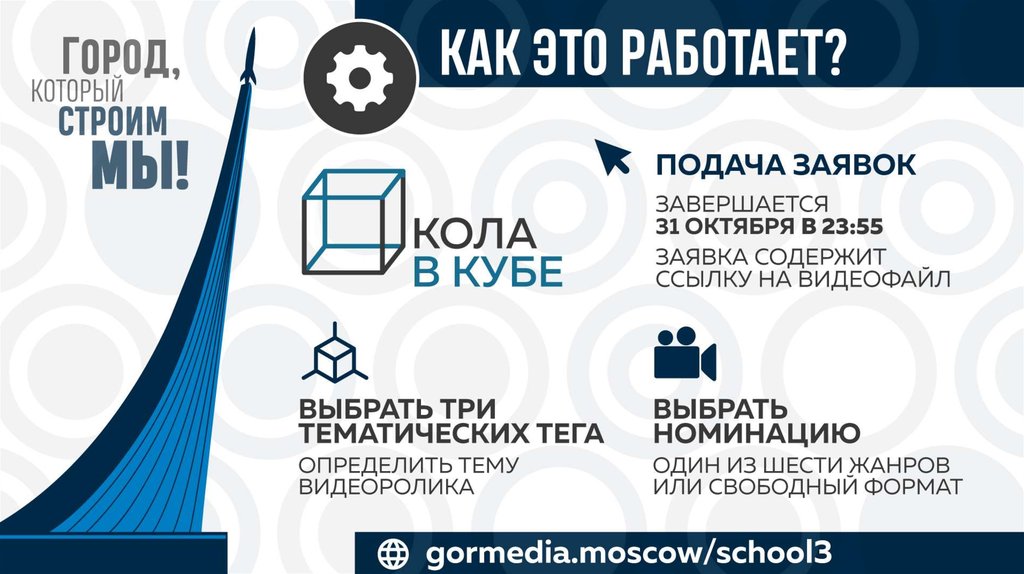 ГОРОД, КОТОРЫЙ СТРОИМ МЫ!

КАК ЭТО РАБОТАЕТ?

КОЛА В КУБЕ

ПОДАЧА ЗАЯВОК

ЗАВЕРШАЕТСЯ 31 ОКТЯБРЯ В 23:55

ЗАЯВКА СОДЕРЖИТ ССЫЛКУ НА ВИДЕОФАЙЛ

ВЫБРАТЬ ТРИ ТЕМАТИЧЕСКИХ ТЕГА

ОПРЕДЕЛИТЬ ТЕМУ ВИДЕОРОЛИКА

ВЫБРАТЬ НОМИНАЦИЮ

ОДИН ИЗ ШЕСТИ ЖАНРОВ ИЛИ СВОБОДНЫЙ ФОРМАТ

gormedia.moscow/school3